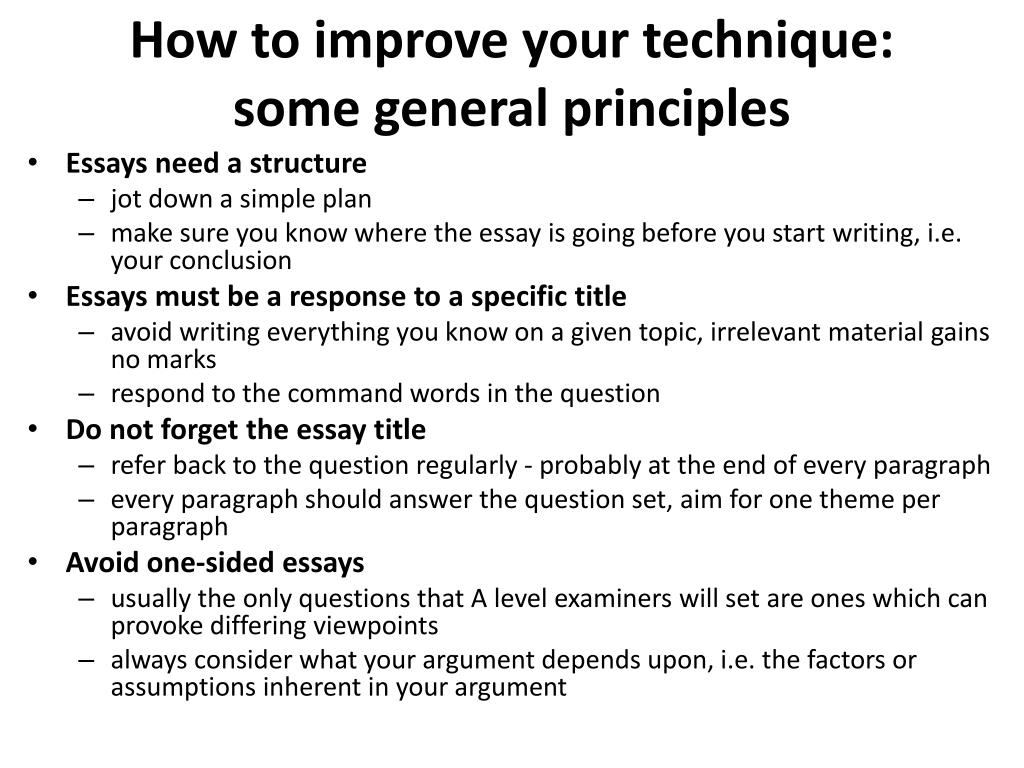 How to improve your technique:
some general principles

• Essays need a structure
– jot down a simple plan
– make sure you know where the essay is going before you start writing, i.e. your conclusion

• Essays must be a response to a specific title
– avoid writing everything you know on a given topic, irrelevant material gains no marks
– respond to the command words in the question

• Do not forget the essay title
– refer back to the question regularly - probably at the end of every paragraph
– every paragraph should answer the question set, aim for one theme per paragraph

• Avoid one-sided essays
– usually the only questions that A level examiners will set are ones which can provoke differing viewpoints
– always consider what your argument depends upon, i.e. the factors or assumptions inherent in your argument